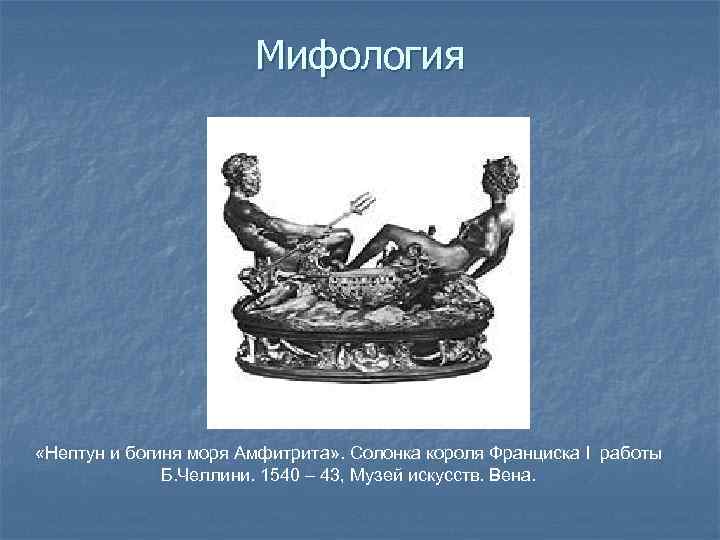 Мифология

«Нептун и богиня моря Амфитрита». Солонка короля Франциска I работы Б.Челлини. 1540 – 43, Музей искусств. Вена.